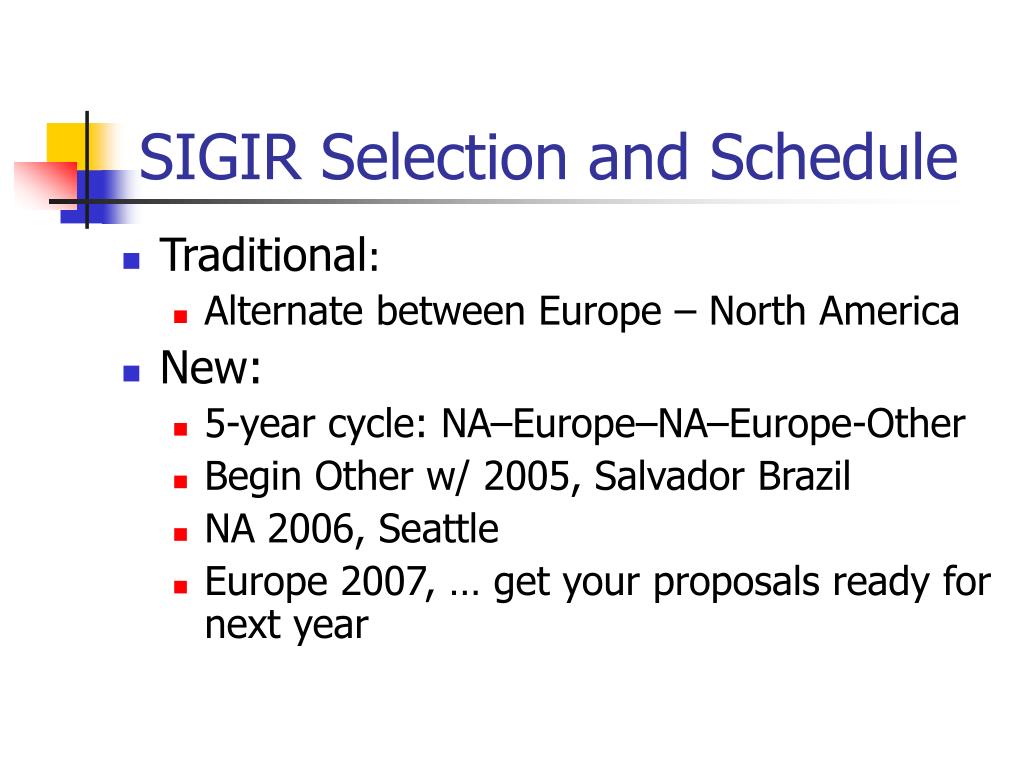 SIGIR Selection and Schedule

- Traditional:
  - Alternate between Europe – North America
- New:
  - 5-year cycle: NA–Europe–NA–Europe-Other
  - Begin Other w/ 2005, Salvador Brazil
  - NA 2006, Seattle
  - Europe 2007, … get your proposals ready for next year